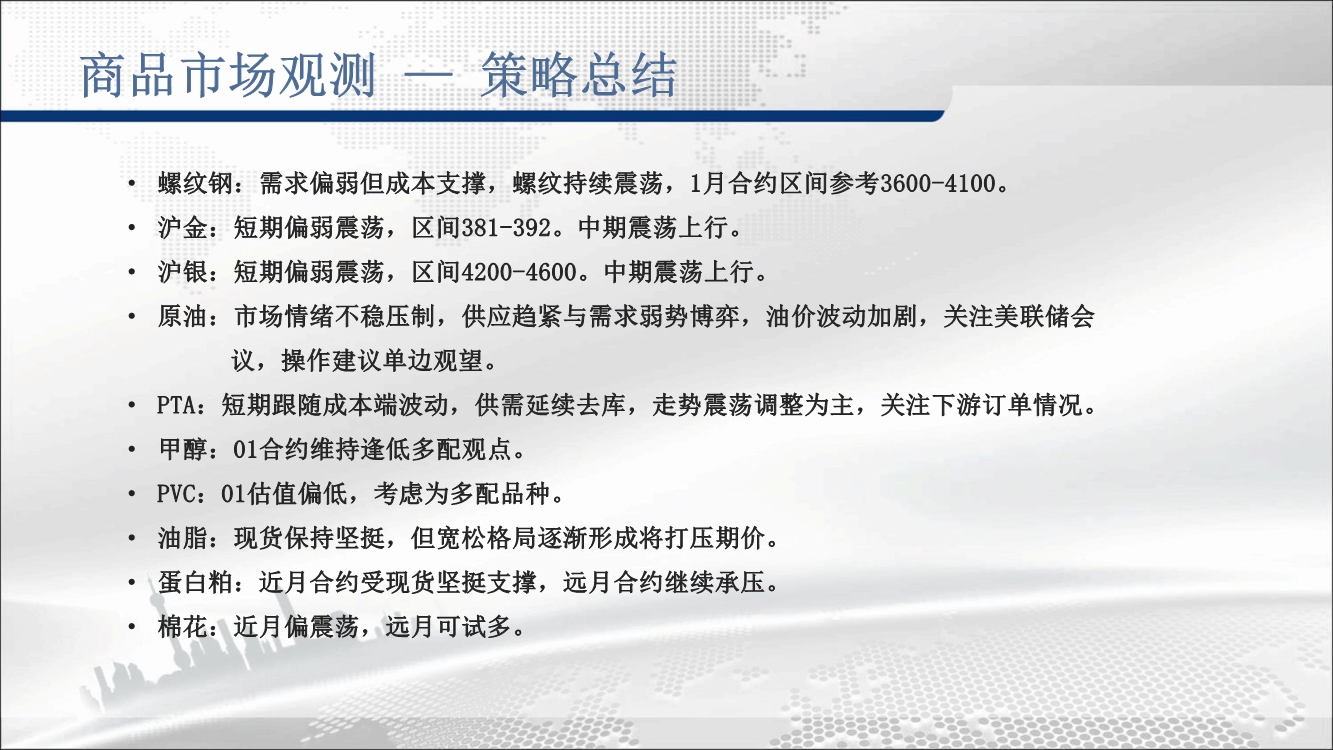 商品市场观测 — 策略总结

• 螺纹钢：需求偏弱但成本支撑，螺纹持续震荡，1月合约区间参考3600-4100。
• 沪金：短期偏弱震荡，区间381-392。中期震荡上行。
• 沪银：短期偏弱震荡，区间4200-4600。中期震荡上行。
• 原油：市场情绪不稳压制，供应趋紧与需求弱势博弈，油价波动加剧，关注美联储会议，操作建议单边观望。
• PTA：短期跟随成本端波动，供需延续去库，走势震荡调整为主，关注下游订单情况。
• 甲醇：01合约维持逢低多配观点。
• PVC：01估值偏低，考虑为多配品种。
• 油脂：现货保持坚挺，但宽松格局逐渐形成将打压期价。
• 蛋白粕：近月合约受现货坚挺支撑，远月合约继续承压。
• 棉花：近月偏震荡，远月可试多。